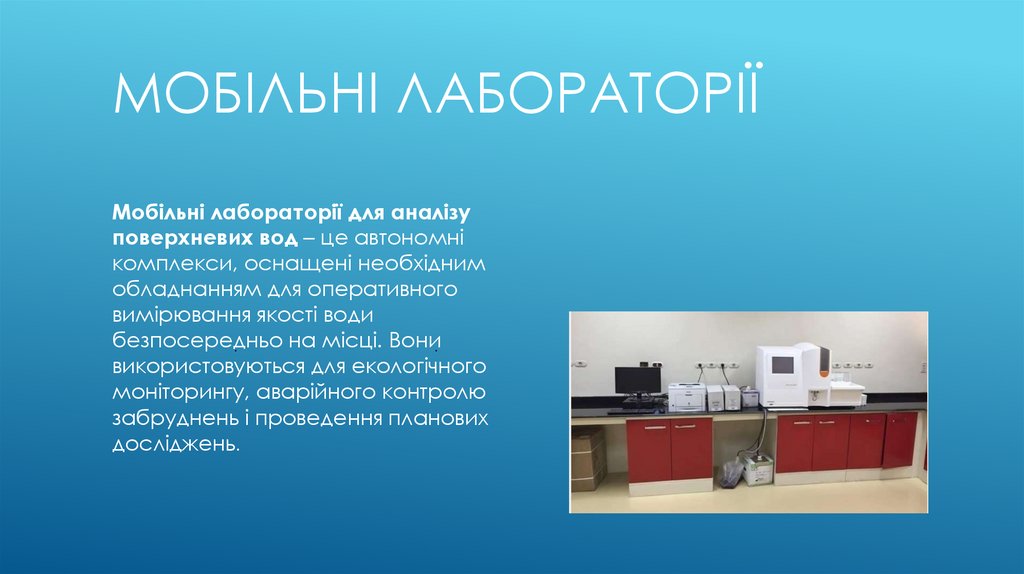 МОБІЛЬНІ ЛАБОРАТОРІЇ

Мобільні лабораторії для аналізу поверхневих вод – це автономні комплекси, оснащені необхідним обладнанням для оперативного вимірювання якості води безпосередньо на місці. Вони використовуються для екологічного моніторингу, аварійного контролю забруднень і проведення планових досліджень.